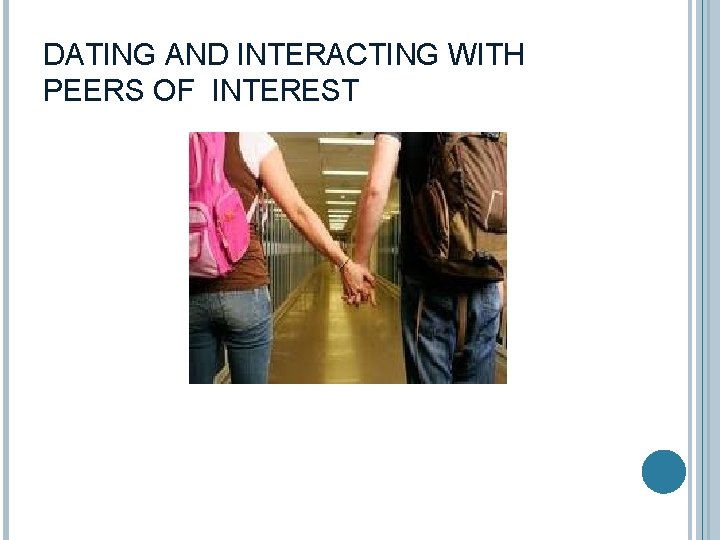 DATING AND INTERACTING WITH PEERS OF  INTEREST